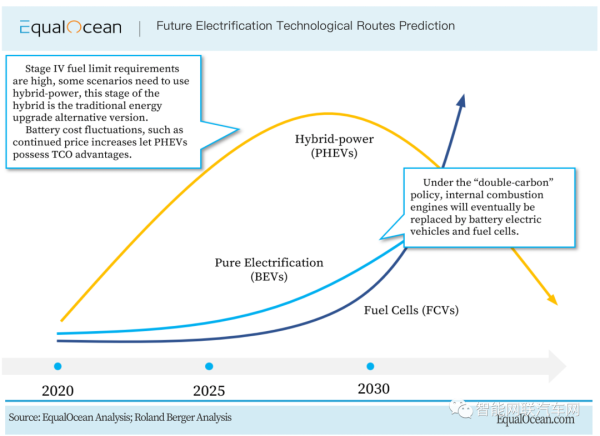 EqualOcean | Future Electrification Technological Routes Prediction

Stage IV fuel limit requirements are high, some scenarios need to use hybrid-power, this stage of the hybrid is the traditional energy upgrade alternative version.
Battery cost fluctuations, such as continued price increases let PHEVs possess TCO advantages.

Hybrid-power
(PHEVs)

Under the “double-carbon” policy, internal combustion engines will eventually be replaced by battery electric vehicles and fuel cells.

Pure Electrification
(BEVs)

Fuel Cells (FCVs)

2020

2025

2030

Source: EqualOcean Analysis; Roland Berger Analysis

智能网联汽车网
EqualOcean.com